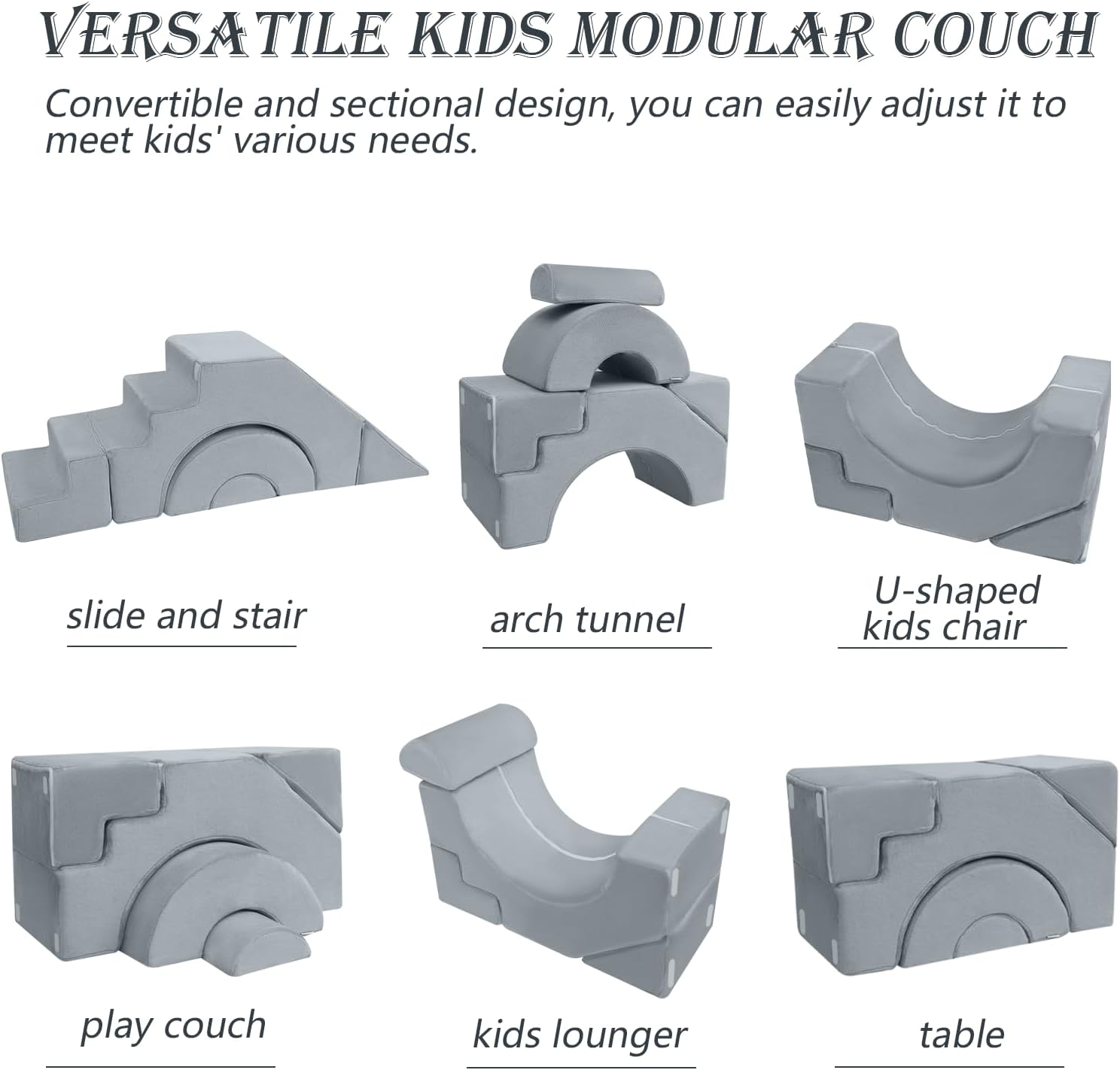 VERSATILE KIDS MODULAR COUCH

Convertible and sectional design, you can easily adjust it to meet kids' various needs.

slide and stair

arch tunnel

U-shaped kids chair

play couch

kids lounger

table